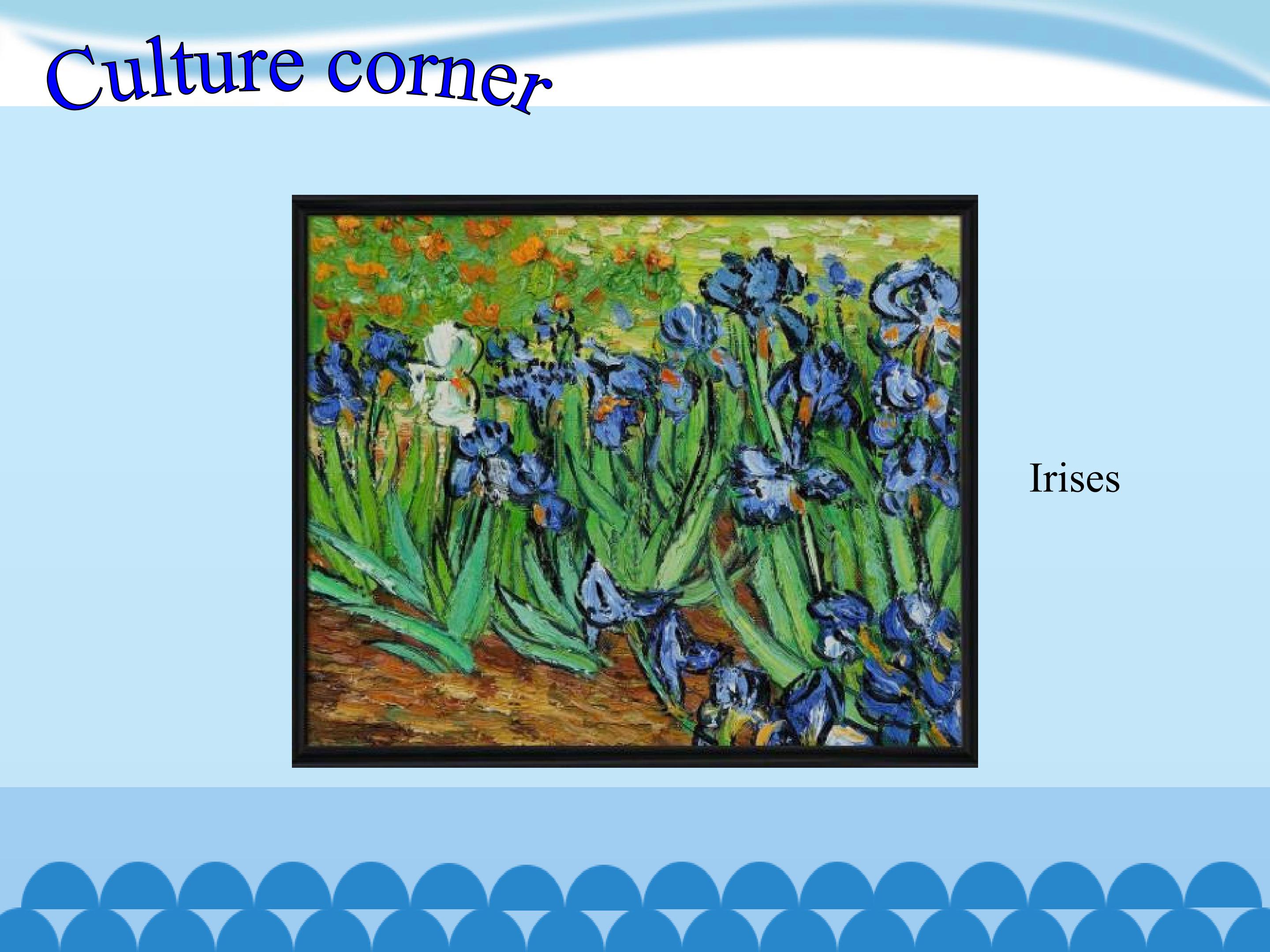 Culture corner

Irises